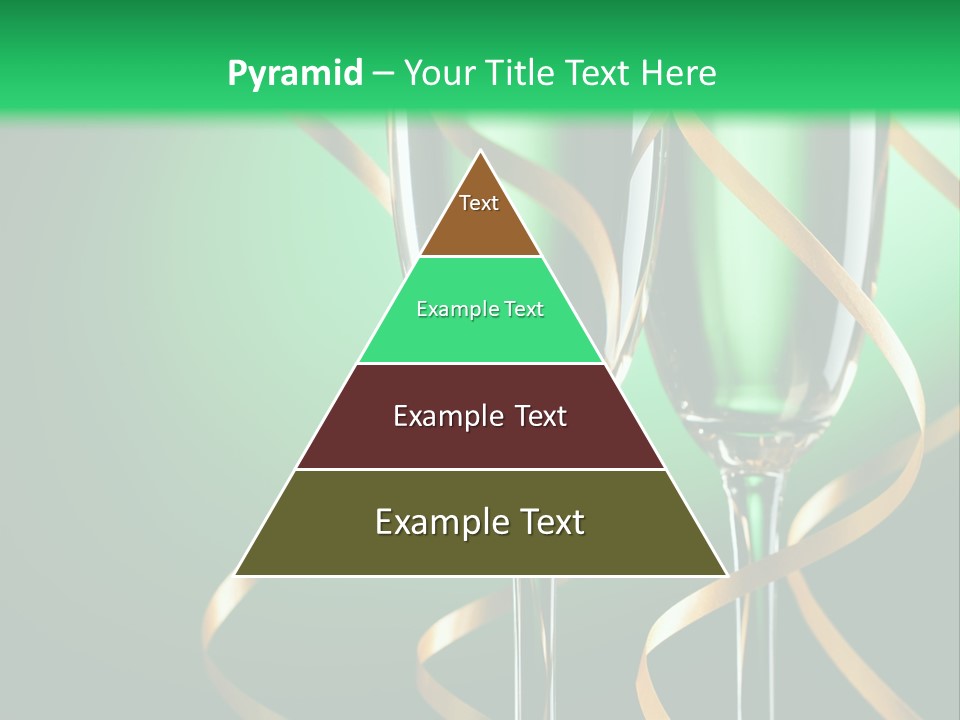 Pyramid – Your Title Text Here

Text

Example Text

Example Text

Example Text